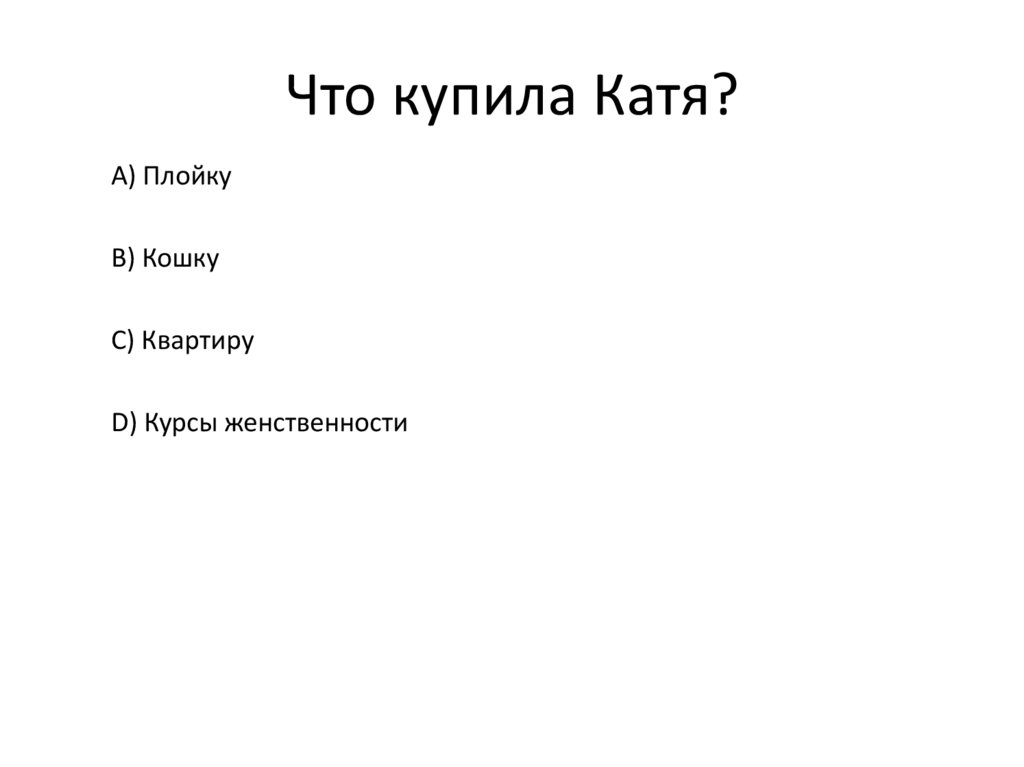 Что купила Катя?

A) Плойку

B) Кошку

C) Квартиру

D) Курсы женственности